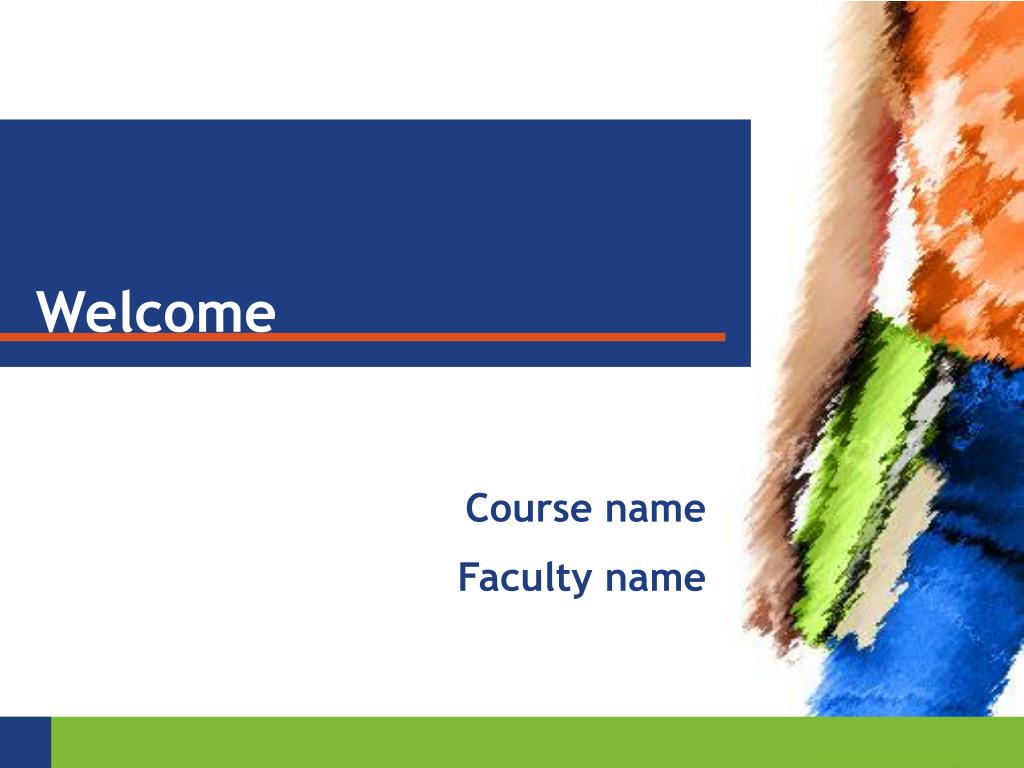 Welcome

Course name

Faculty name